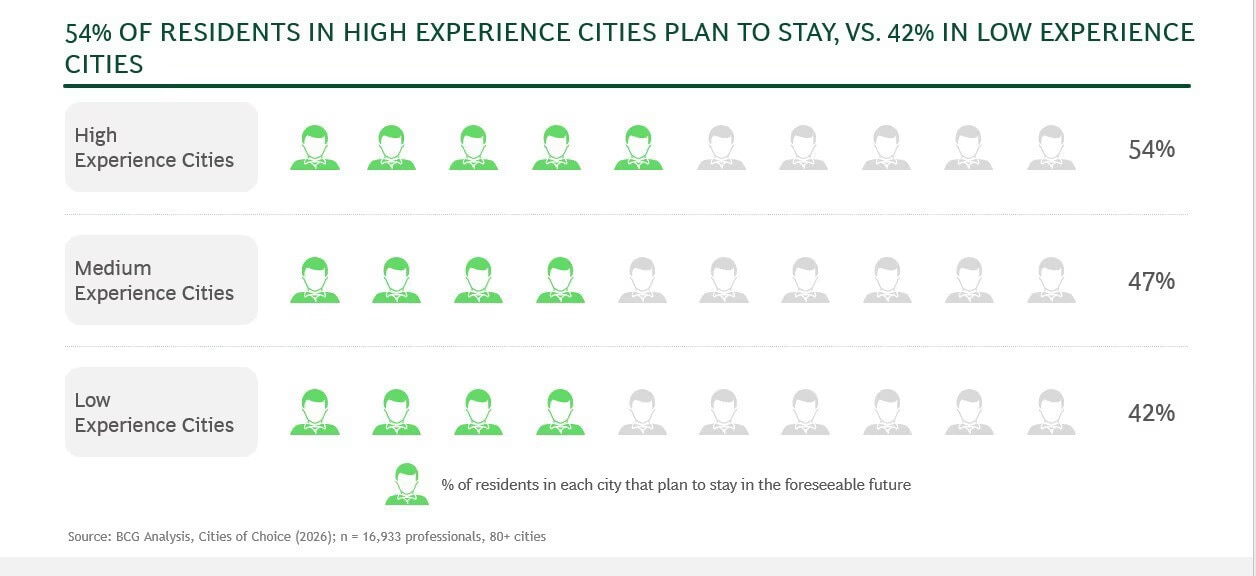 54% OF RESIDENTS IN HIGH EXPERIENCE CITIES PLAN TO STAY, VS. 42% IN LOW EXPERIENCE CITIES

High Experience Cities 54%

Medium Experience Cities 47%

Low Experience Cities 42%

% of residents in each city that plan to stay in the foreseeable future

Source: BCG Analysis, Cities of Choice (2026); n = 16,933 professionals, 80+ cities